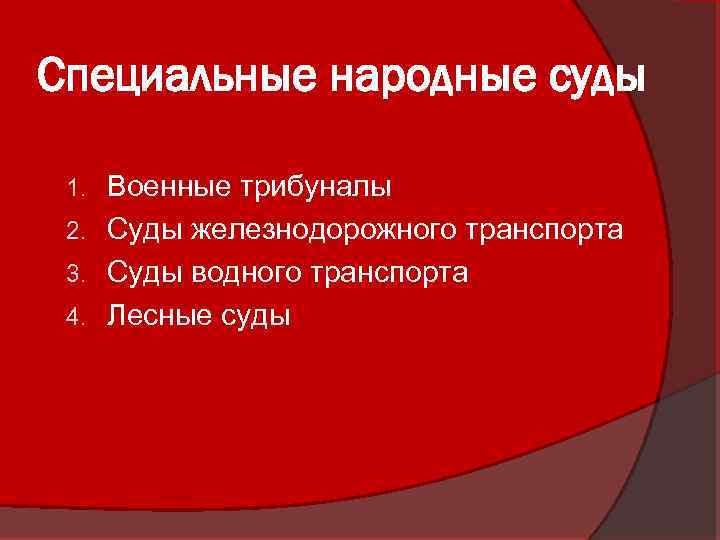 Специальные народные суды

1. Военные трибуналы
2. Суды железнодорожного транспорта
3. Суды водного транспорта
4. Лесные суды